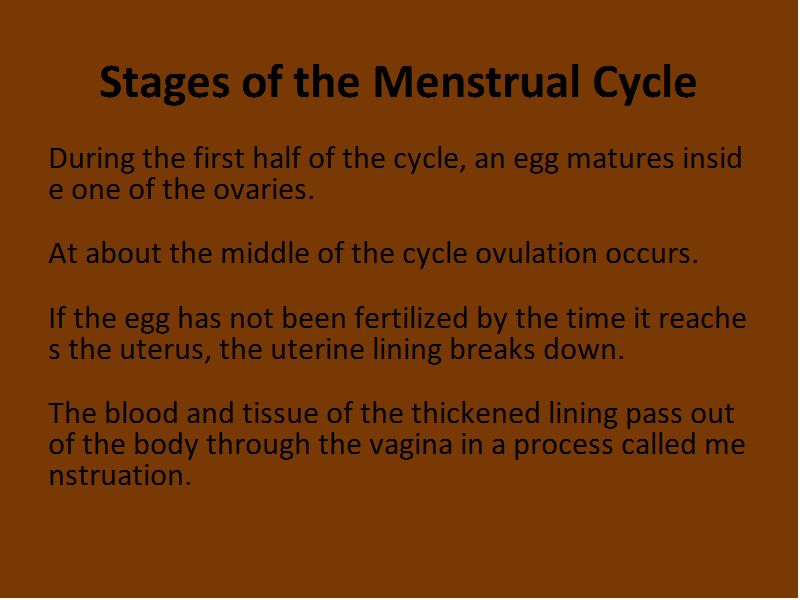 Stages of the Menstrual Cycle

During the first half of the cycle, an egg matures inside one of the ovaries.

At about the middle of the cycle ovulation occurs.

If the egg has not been fertilized by the time it reaches the uterus, the uterine lining breaks down.

The blood and tissue of the thickened lining pass out of the body through the vagina in a process called menstruation.